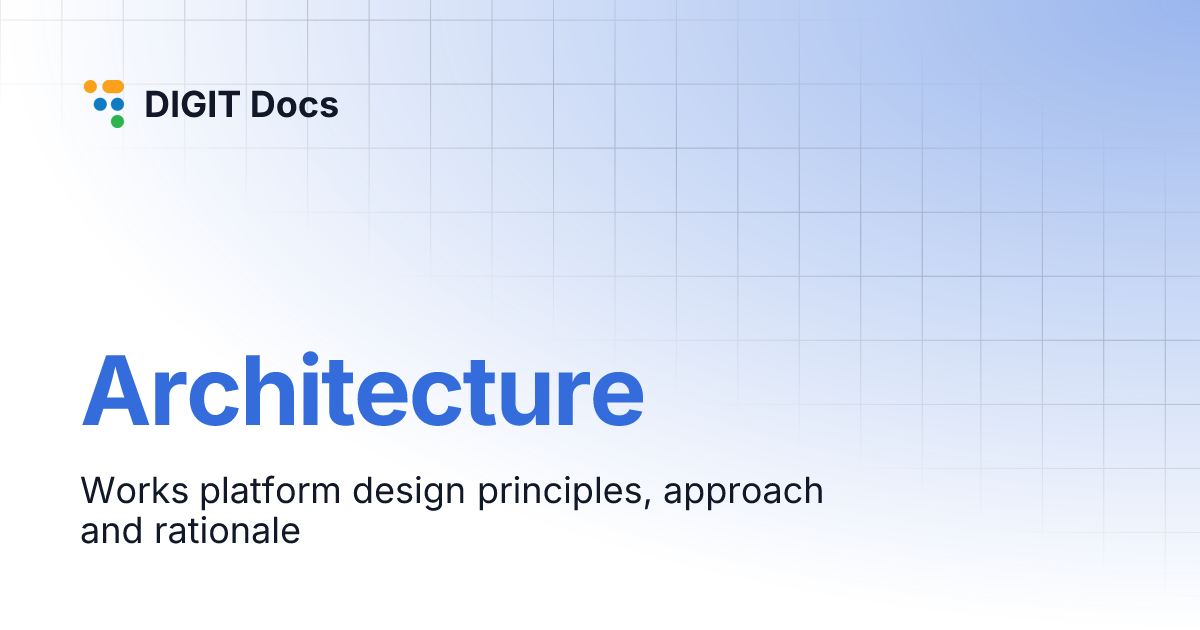 DIGIT Docs

Architecture

Works platform design principles, approach and rationale